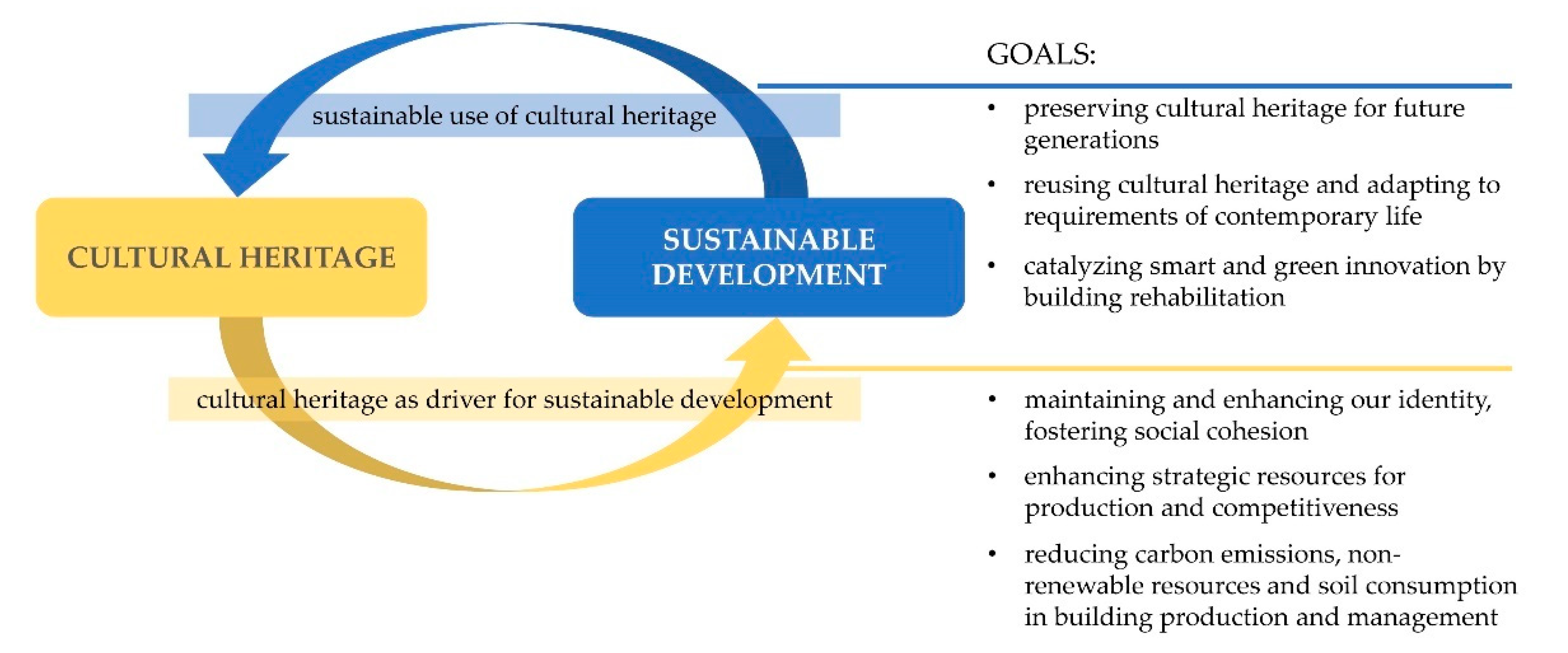 sustainable use of cultural heritage

CULTURAL HERITAGE

SUSTAINABLE DEVELOPMENT

cultural heritage as driver for sustainable development

GOALS:

• preserving cultural heritage for future generations
• reusing cultural heritage and adapting to requirements of contemporary life
• catalyzing smart and green innovation by building rehabilitation

• maintaining and enhancing our identity, fostering social cohesion
• enhancing strategic resources for production and competitiveness
• reducing carbon emissions, non-renewable resources and soil consumption in building production and management